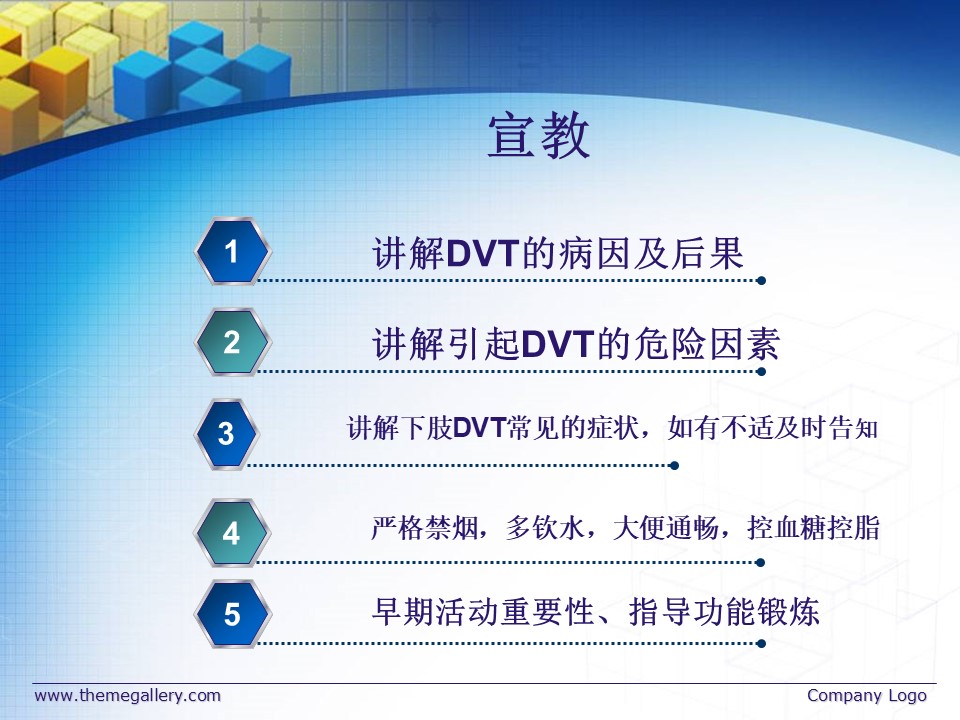 宣教

1 讲解DVT的病因及后果

2 讲解引起DVT的危险因素

3 讲解下肢DVT常见的症状，如有不适及时告知

4 严格禁烟，多饮水，大便通畅，控血糖控脂

5 早期活动重要性、指导功能锻炼

www.themegallery.com

Company Logo